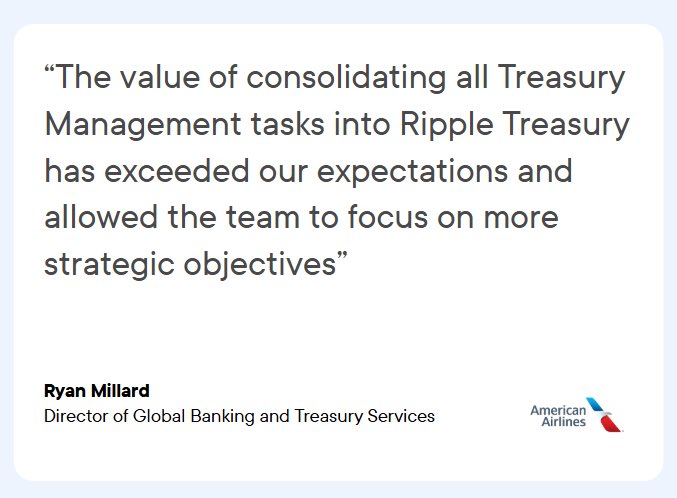 “The value of consolidating all Treasury Management tasks into Ripple Treasury has exceeded our expectations and allowed the team to focus on more strategic objectives”

Ryan Millard
Director of Global Banking and Treasury Services

American Airlines